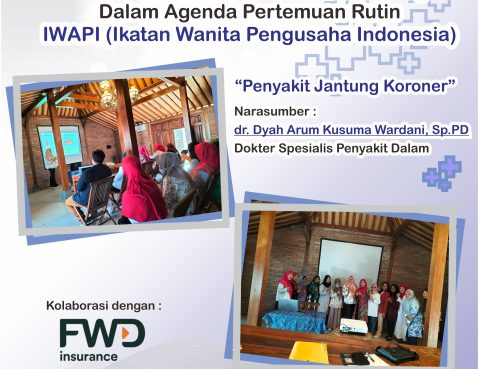 Dalam Agenda Pertemuan Rutin
IWAPI (Ikatan Wanita Pengusaha Indonesia)

"Penyakit Jantung Koroner"

Narasumber :
dr. Dyah Arum Kusuma Wardani, Sp.PD
Dokter Spesialis Penyakit Dalam

Kolaborasi dengan :
FWD
insurance